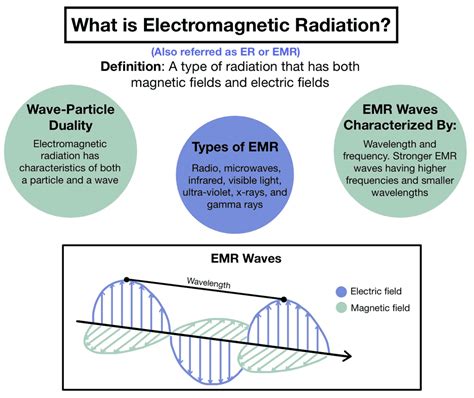 What is Electromagnetic Radiation?

(Also referred as ER or EMR)

Definition: A type of radiation that has both magnetic fields and electric fields

Wave-Particle Duality

Electromagnetic radiation has characteristics of both a particle and a wave

Types of EMR

Radio, microwaves, infrared, visible light, ultra-violet, x-rays, and gamma rays

EMR Waves Characterized By:

Wavelength and frequency. Stronger EMR waves having higher frequencies and smaller wavelengths

EMR Waves

Wavelength

Electric field

Magnetic field